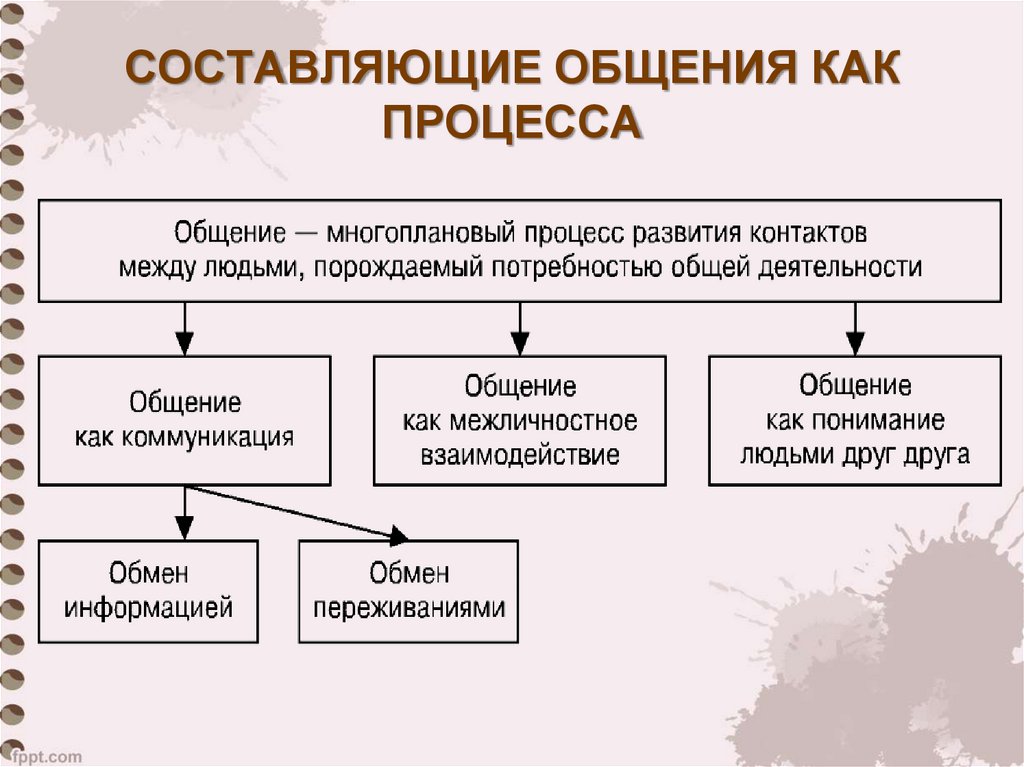 СОСТАВЛЯЮЩИЕ ОБЩЕНИЯ КАК ПРОЦЕССА

Общение — многоплановый процесс развития контактов между людьми, порождаемый потребностью общей деятельности

Общение как коммуникация

Общение как межличностное взаимодействие

Общение как понимание людьми друг друга

Обмен информацией

Обмен переживаниями

fppt.com